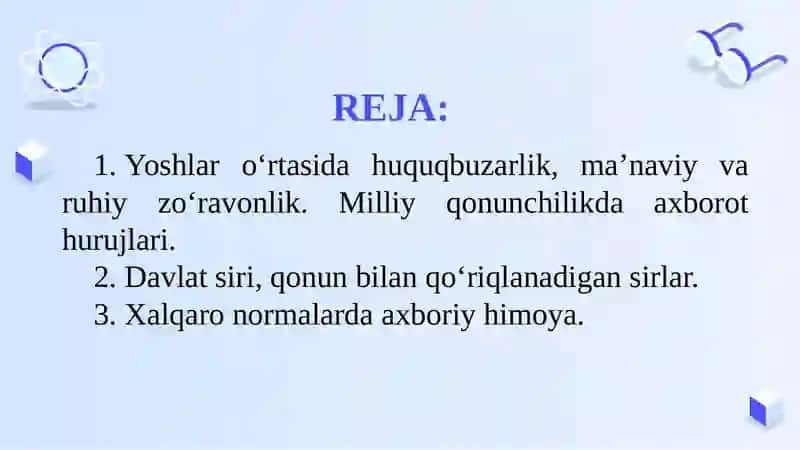 REJA:

1. Yoshlar o‘rtasida huquqbuzarlik, ma’naviy va ruhiy zo‘ravonlik. Milliy qonunchilikda axborot hurujlari.

2. Davlat siri, qonun bilan qo‘riqlanadigan sirlar.

3. Xalqaro normalarda axboriy himoya.